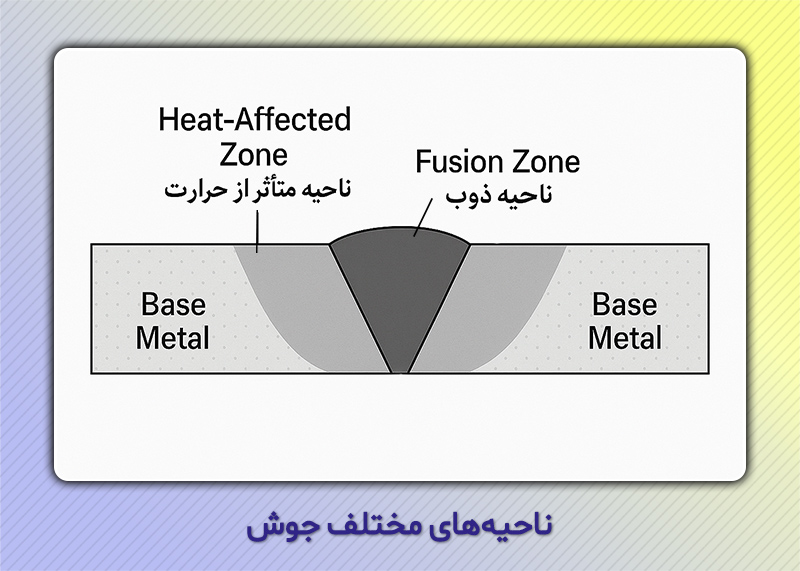 Heat-Affected Zone
ناحیه متأثر از حرارت

Fusion Zone
ناحیه ذوب

Base Metal

Base Metal

ناحیه‌های مختلف جوش